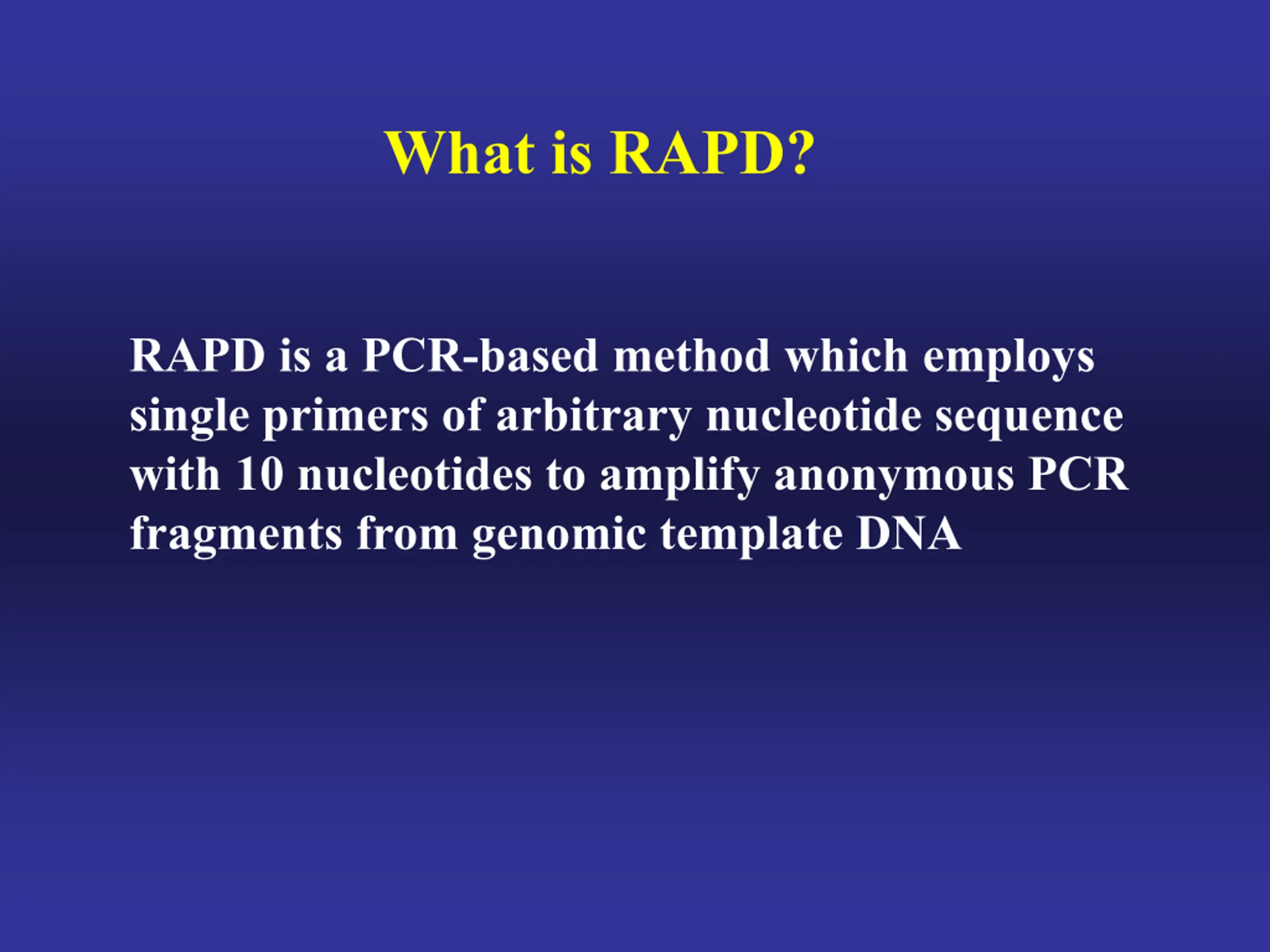 What is RAPD?

RAPD is a PCR-based method which employs single primers of arbitrary nucleotide sequence with 10 nucleotides to amplify anonymous PCR fragments from genomic template DNA